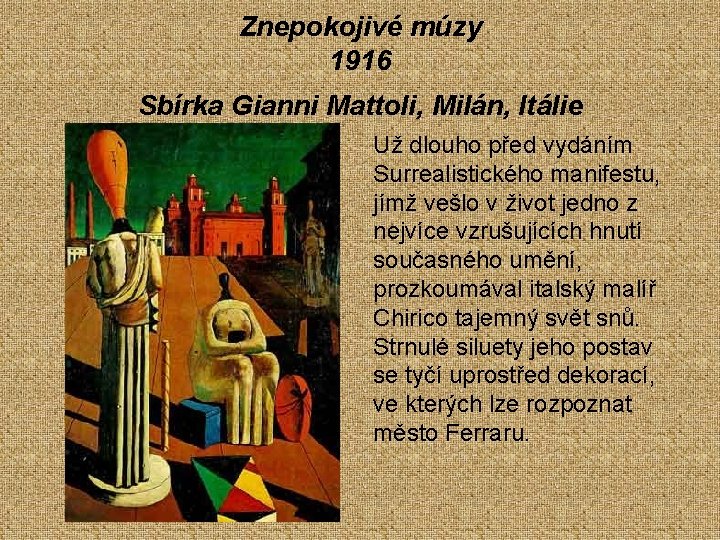 Znepokojivé múzy
1916

Sbírka Gianni Mattoli, Milán, Itálie

Už dlouho před vydáním Surrealistického manifestu, jímž vešlo v život jedno z nejvíce vzrušujících hnutí současného umění, prozkoumával italský malíř Chirico tajemný svět snů. Strnulé siluety jeho postav se tyčí uprostřed dekorací, ve kterých lze rozpoznat město Ferraru.